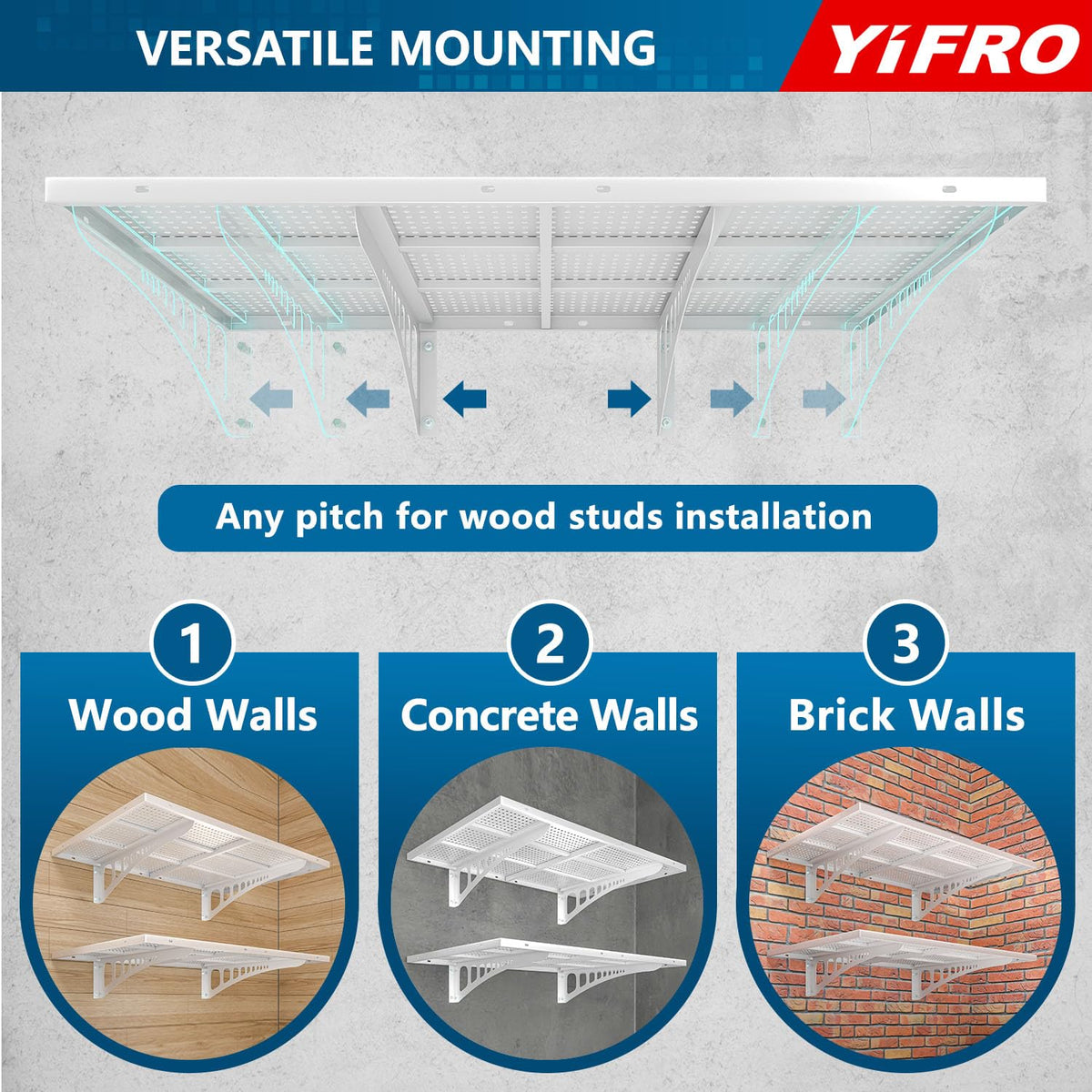 VERSATILE MOUNTING

YiFRO

Any pitch for wood studs installation

1
Wood Walls

2
Concrete Walls

3
Brick Walls